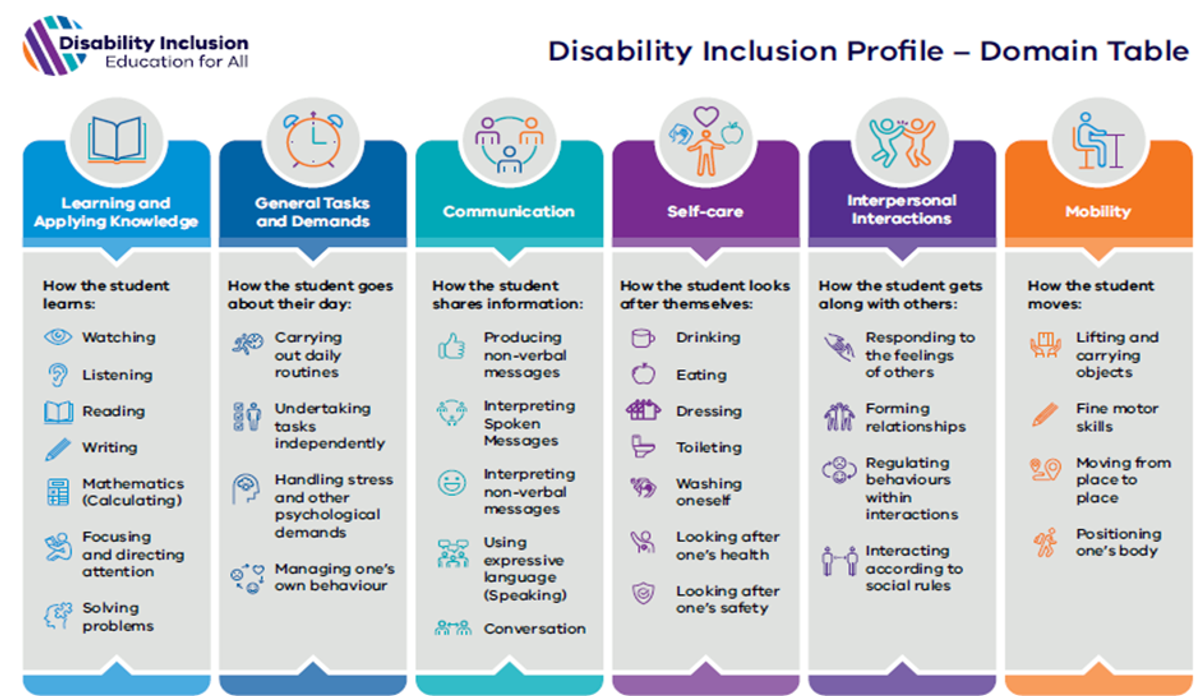 Disability Inclusion
Education for All

Disability Inclusion Profile – Domain Table

Learning and Applying Knowledge

How the student learns:

Watching

Listening

Reading

Writing

Mathematics (Calculating)

Focusing and directing attention

Solving problems

General Tasks and Demands

How the student goes about their day:

Carrying out daily routines

Undertaking tasks independently

Handling stress and other psychological demands

Managing one's own behaviour

Communication

How the student shares information:

Producing non-verbal messages

Interpreting Spoken Messages

Interpreting non-verbal messages

Using expressive language (Speaking)

Conversation

Self-care

How the student looks after themselves:

Drinking

Eating

Dressing

Toileting

Washing oneself

Looking after one's health

Looking after one's safety

Interpersonal Interactions

How the student gets along with others:

Responding to the feelings of others

Forming relationships

Regulating behaviours within interactions

Interacting according to social rules

Mobility

How the student moves:

Lifting and carrying objects

Fine motor skills

Moving from place to place

Positioning one's body